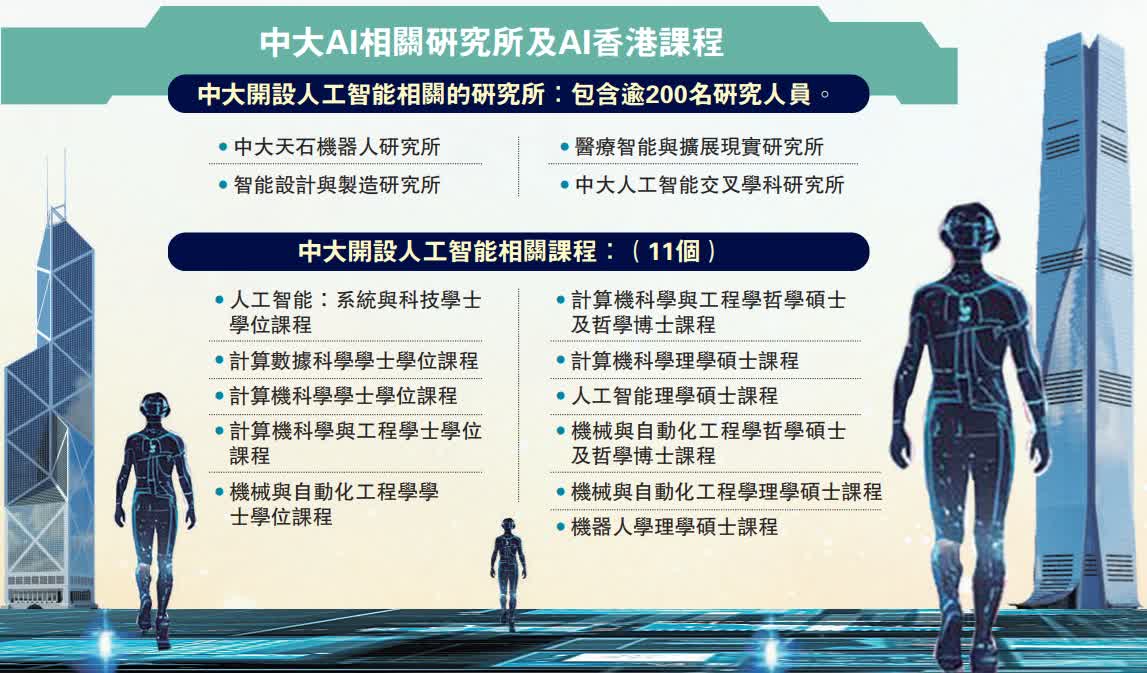 中大AI相關研究所及AI香港課程

中大開設人工智能相關的研究所：包含逾200名研究人員。

• 中大天石機器人研究所
• 智能設計與製造研究所

• 醫療智能與擴展現實研究所
• 中大人工智能交叉學科研究所

中大開設人工智能相關課程：（11個）

• 人工智能：系統與科技學士學位課程
• 計算數據科學學士學位課程
• 計算機科學學士學位課程
• 計算機科學與工程學士學位課程
• 機械與自動化工程學學士學位課程

• 計算機科學與工程學哲學碩士及哲學博士課程
• 計算機科學理學碩士課程
• 人工智能理學碩士課程
• 機械與自動化工程學哲學碩士及哲學博士課程
• 機械與自動化工程學理學碩士課程
• 機器人學理學碩士課程